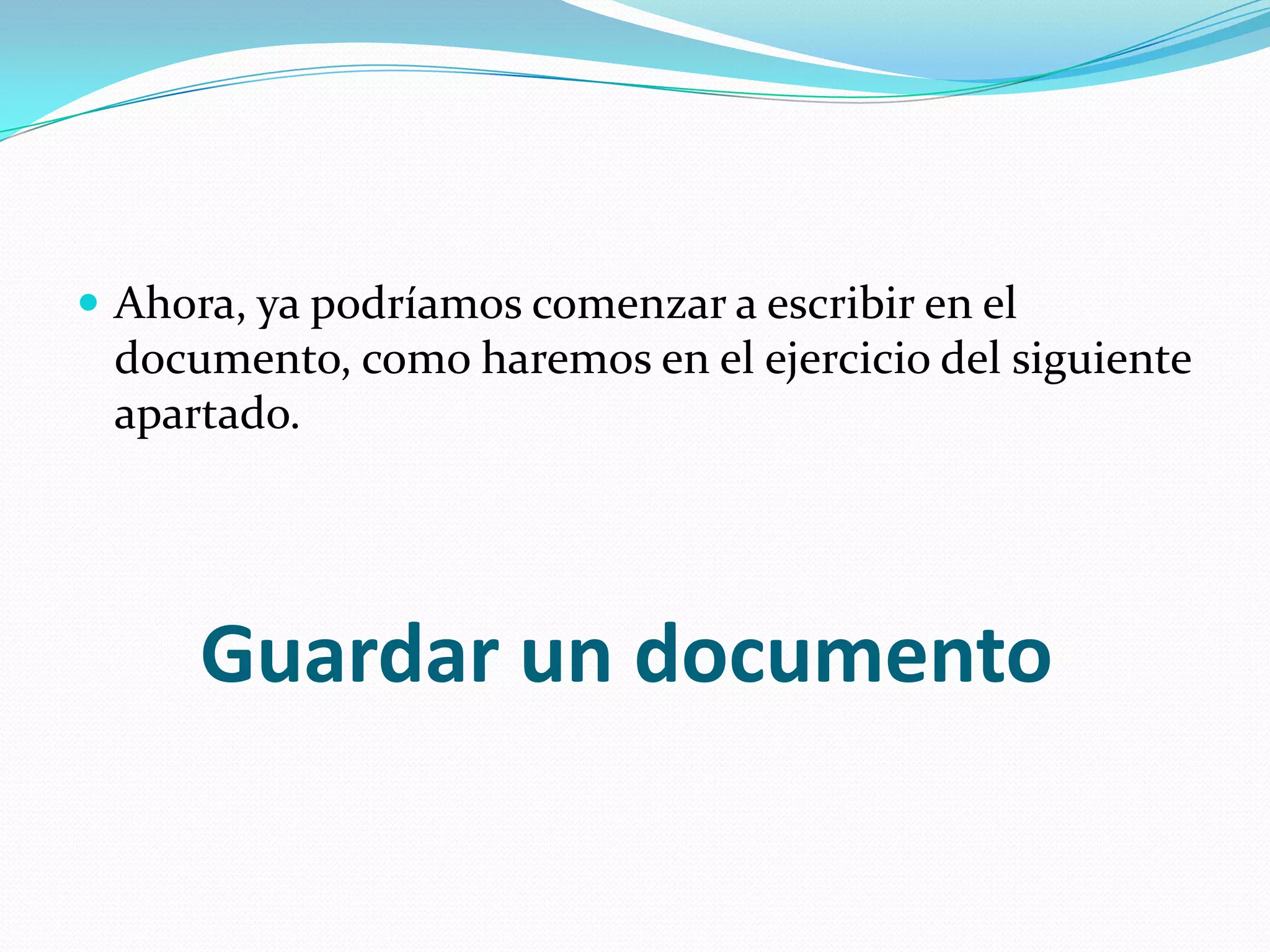 Ahora, ya podríamos comenzar a escribir en el documento, como haremos en el ejercicio del siguiente apartado.

Guardar un documento